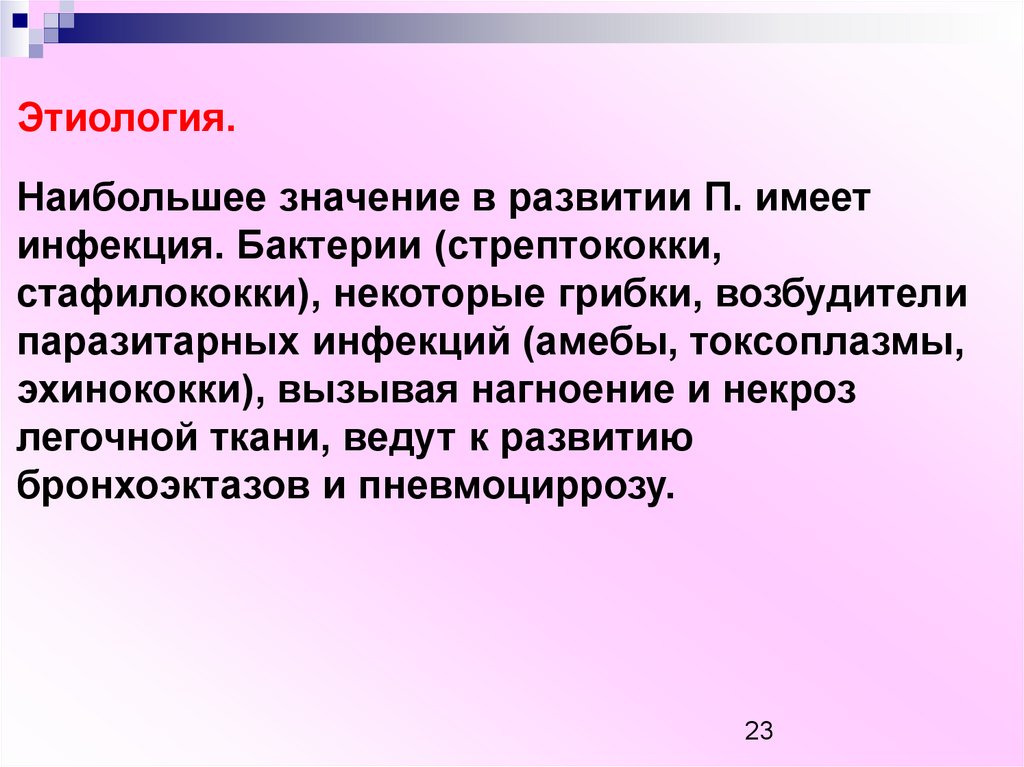 Этиология.

Наибольшее значение в развитии П. имеет инфекция. Бактерии (стрептококки, стафилококки), некоторые грибки, возбудители паразитарных инфекций (амебы, токсоплазмы, эхинококки), вызывая нагноение и некроз легочной ткани, ведут к развитию бронхоэктазов и пневмоциррозу.

23